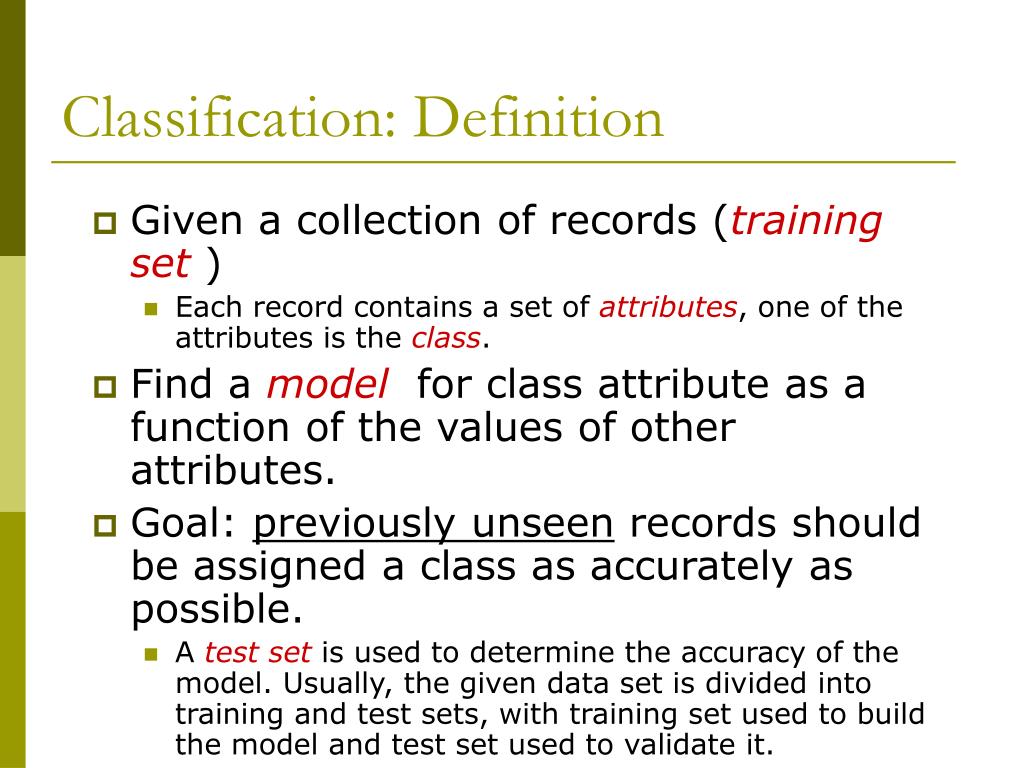 Classification: Definition

Given a collection of records (training set )

Each record contains a set of attributes, one of the attributes is the class.

Find a model for class attribute as a function of the values of other attributes.

Goal: previously unseen records should be assigned a class as accurately as possible.

A test set is used to determine the accuracy of the model. Usually, the given data set is divided into training and test sets, with training set used to build the model and test set used to validate it.